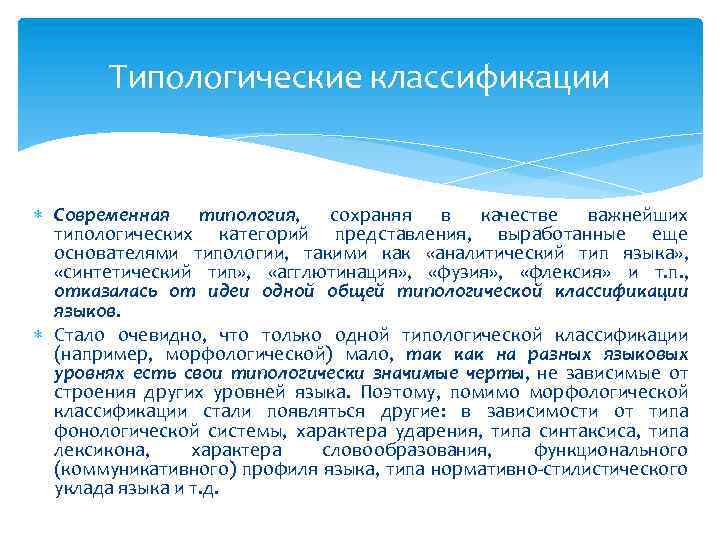 Типологические классификации

* Современная типология, сохраняя в качестве важнейших типологических категорий представления, выработанные еще основателями типологии, такими как «аналитический тип языка», «синтетический тип», «агглютинация», «фузия», «флексия» и т.п., отказалась от идеи одной общей типологической классификации языков.

* Стало очевидно, что только одной типологической классификации (например, морфологической) мало, так как на разных языковых уровнях есть свои типологически значимые черты, не зависимые от строения других уровней языка. Поэтому, помимо морфологической классификации стали появляться другие: в зависимости от типа фонологической системы, характера ударения, типа синтаксиса, типа лексикона, характера словообразования, функционального (коммуникативного) профиля языка, типа нормативно-стилистического уклада языка и т.д.